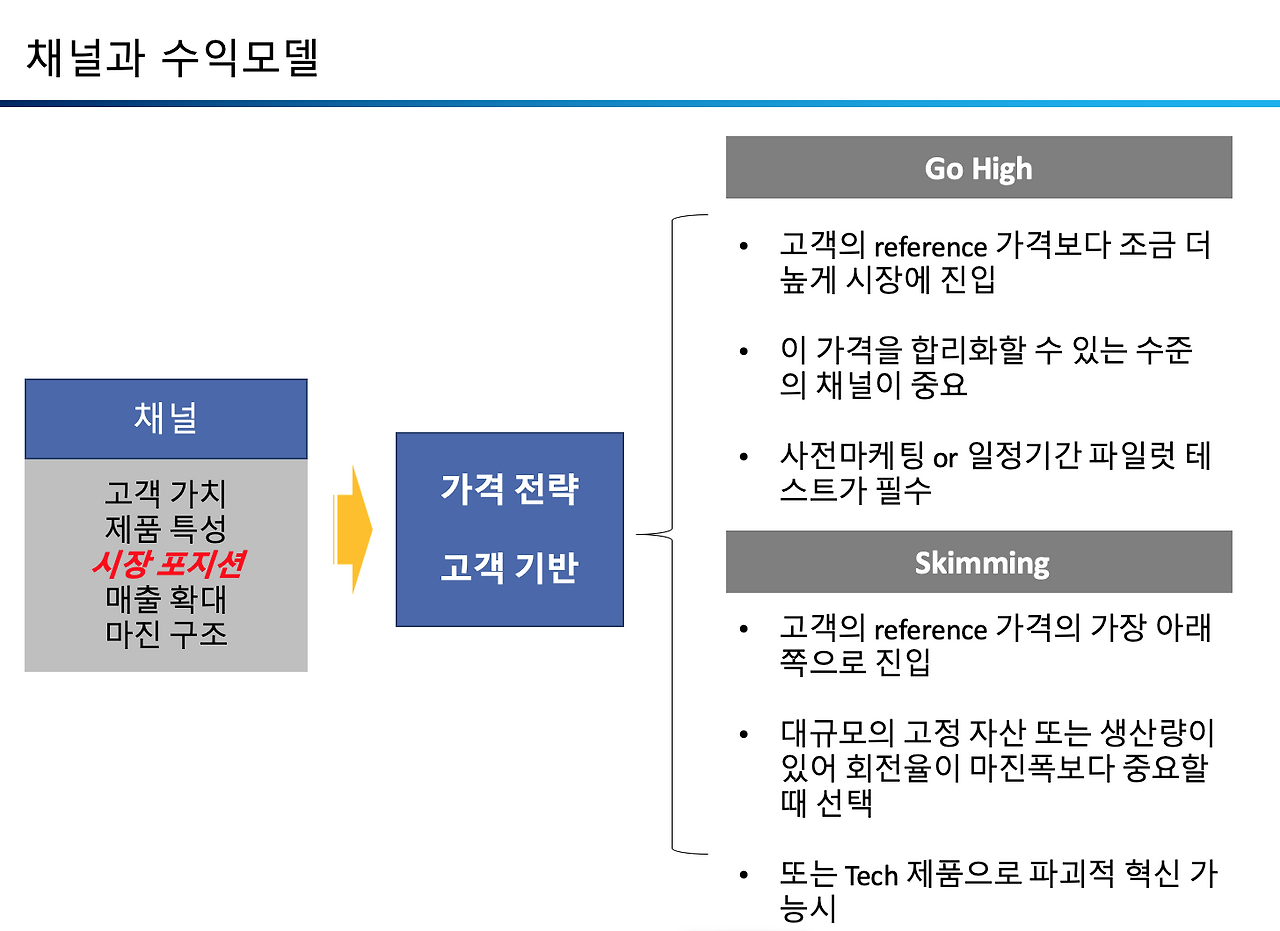 채널과 수익모델

채널

고객 가치
제품 특성
시장 포지션
매출 확대
마진 구조

가격 전략

고객 기반

Go High

• 고객의 reference 가격보다 조금 더 높게 시장에 진입

• 이 가격을 합리화할 수 있는 수준의 채널이 중요

• 사전마케팅 or 일정기간 파일럿 테스트가 필수

Skimming

• 고객의 reference 가격의 가장 아래쪽으로 진입

• 대규모의 고정 자산 또는 생산량이 있어 회전율이 마진폭보다 중요할 때 선택

• 또는 Tech 제품으로 파괴적 혁신 가능시